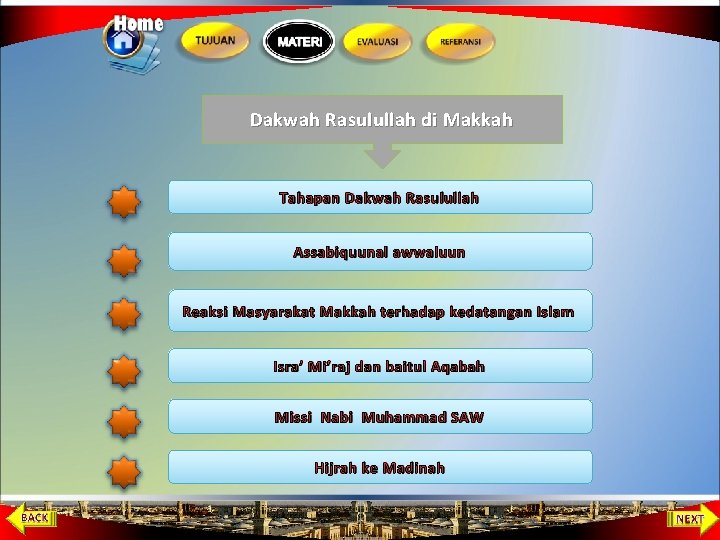 Home

TUJUAN

MATERI

EVALUASI

REFERANSI

Dakwah Rasulullah di Makkah

Tahapan Dakwah Rasulullah

Assabiquunal awwaluun

Reaksi Masyarakat Makkah terhadap kedatangan Islam

Isra' Mi'raj dan baitul Aqabah

Missi Nabi Muhammad SAW

Hijrah ke Madinah

BACK

NEXT